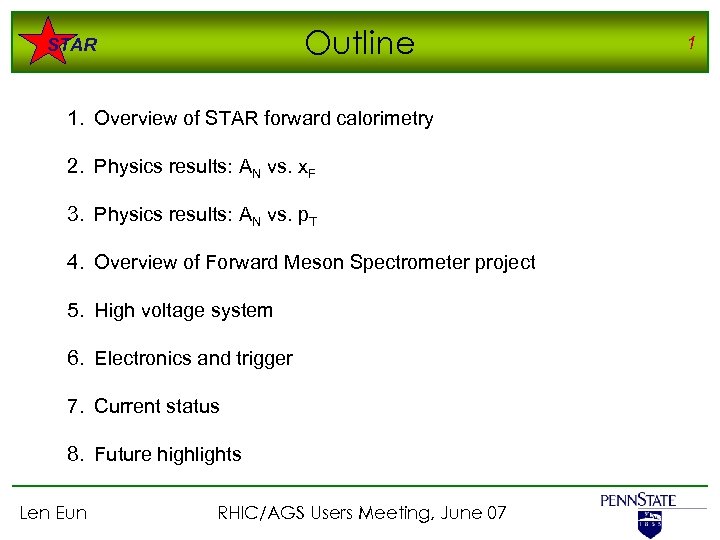 STAR

Outline

1

1. Overview of STAR forward calorimetry

2. Physics results: $A_N$ vs. $x_F$

3. Physics results: $A_N$ vs. $p_T$

4. Overview of Forward Meson Spectrometer project

5. High voltage system

6. Electronics and trigger

7. Current status

8. Future highlights

Len Eun

RHIC/AGS Users Meeting, June 07

PENNSTATE

1855